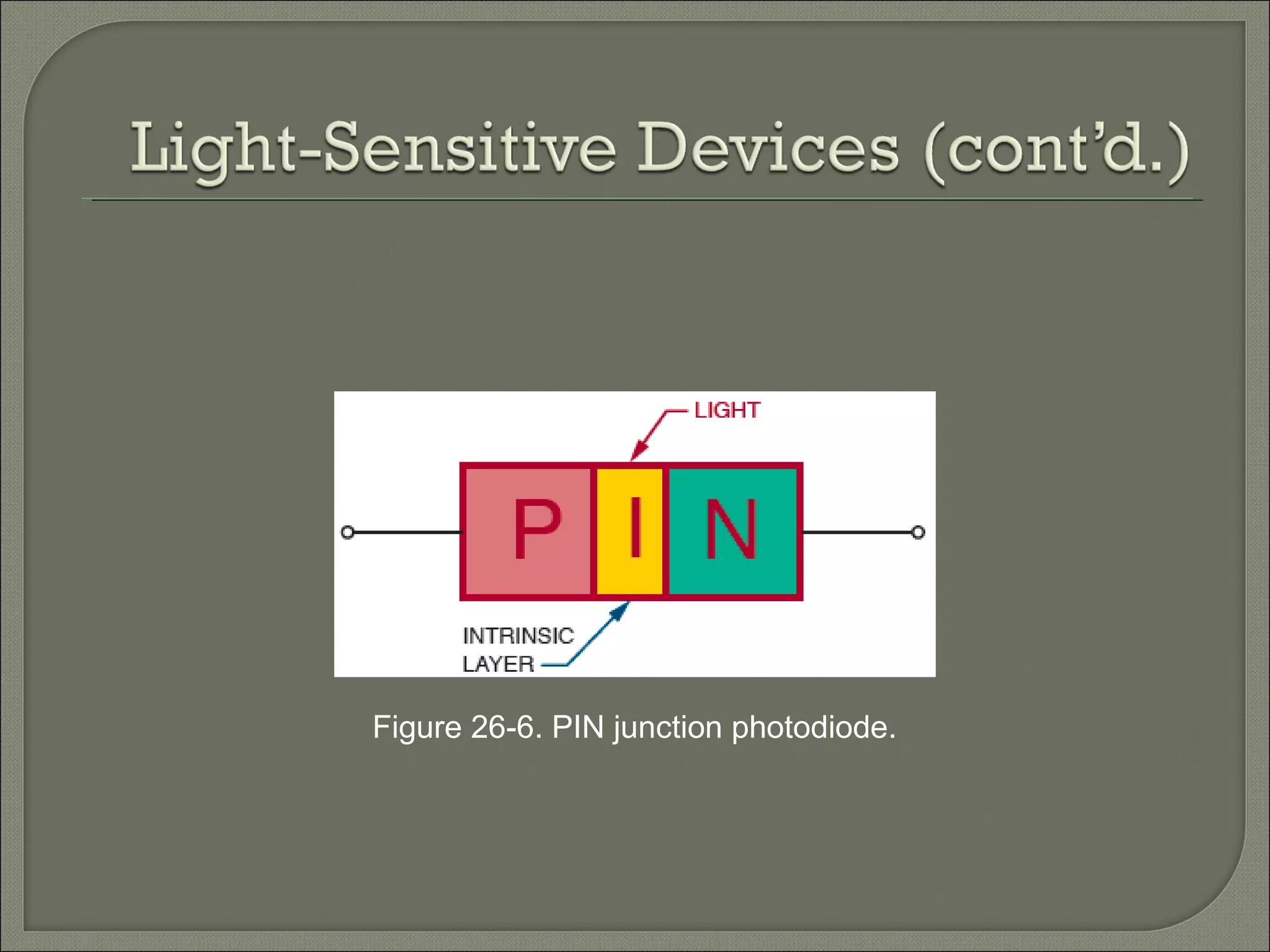 Light-Sensitive Devices (cont'd.)

LIGHT

P I N

INTRINSIC LAYER

Figure 26-6. PIN junction photodiode.